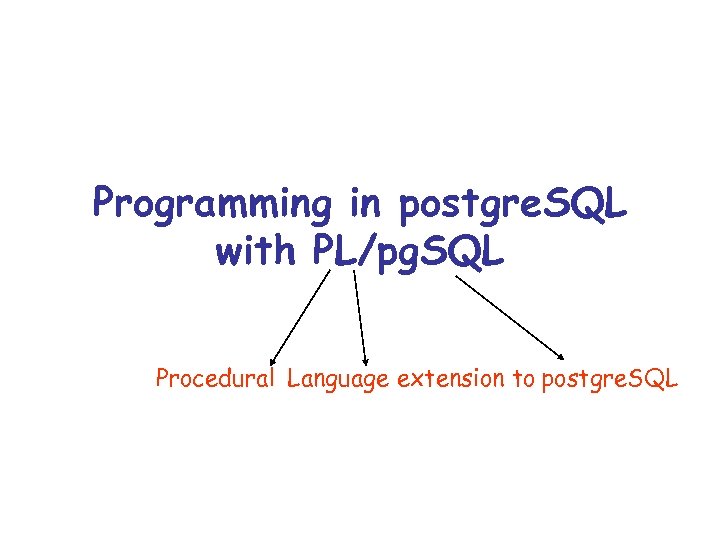 Programming in postgreSQL with PL/pgSQL

Procedural Language extension to postgreSQL